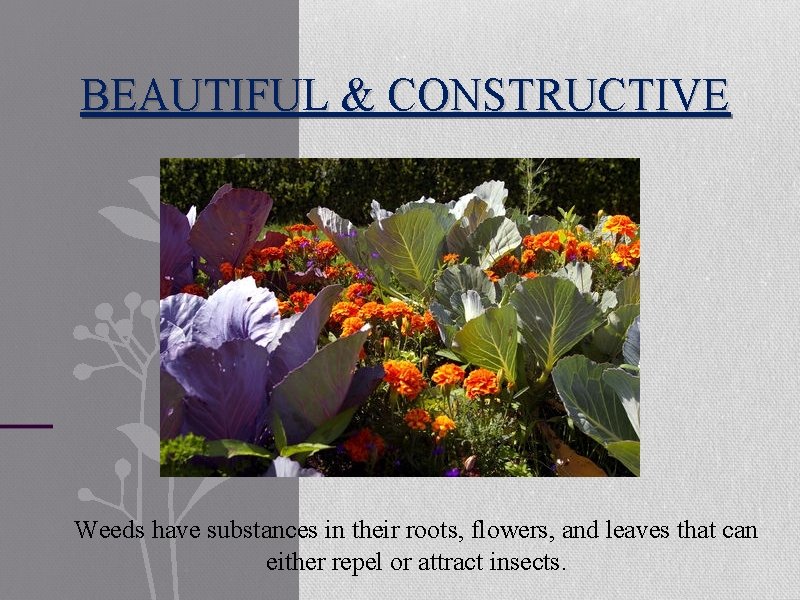 BEAUTIFUL & CONSTRUCTIVE

Weeds have substances in their roots, flowers, and leaves that can either repel or attract insects.